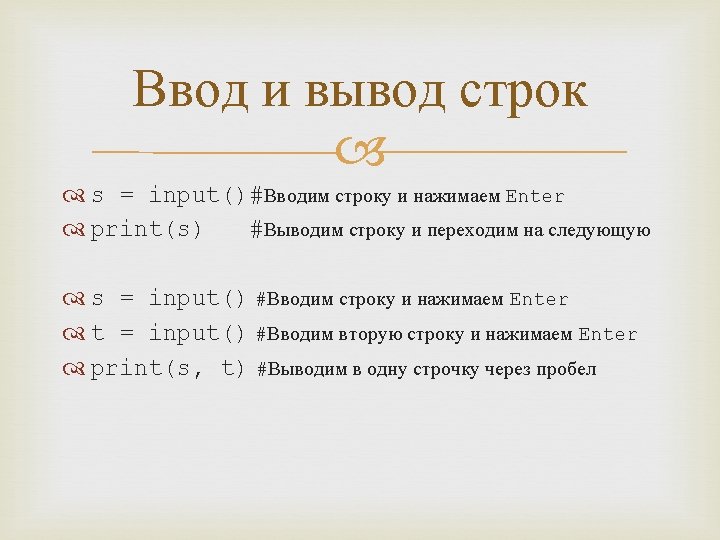 Ввод и вывод строк

s = input() #Вводим строку и нажимаем Enter
print(s) #Выводим строку и переходим на следующую

s = input() #Вводим строку и нажимаем Enter
t = input() #Вводим вторую строку и нажимаем Enter
print(s, t) #Выводим в одну строчку через пробел